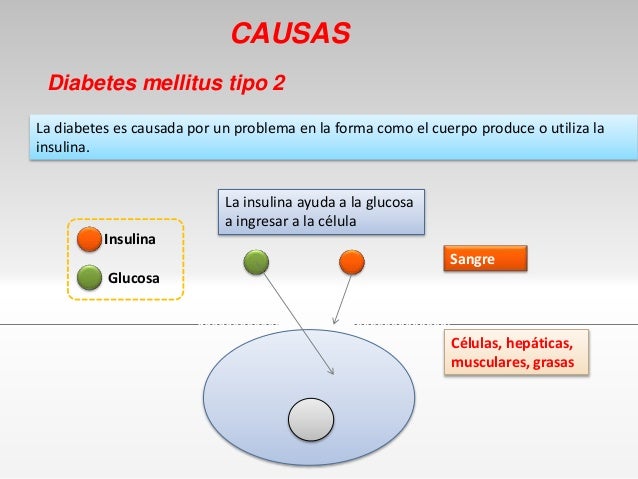 CAUSAS

Diabetes mellitus tipo 2

La diabetes es causada por un problema en la forma como el cuerpo produce o utiliza la insulina.

La insulina ayuda a la glucosa a ingresar a la célula

Insulina

Glucosa

Sangre

Células, hepáticas, musculares, grasas